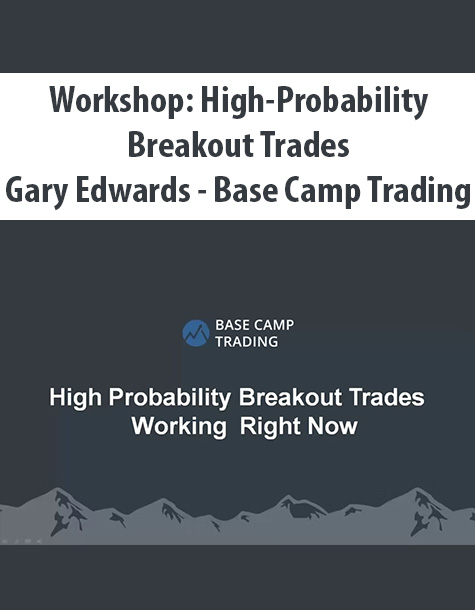 Workshop: High-Probability Breakout Trades
Gary Edwards - Base Camp Trading

BASE CAMP TRADING

High Probability Breakout Trades Working Right Now